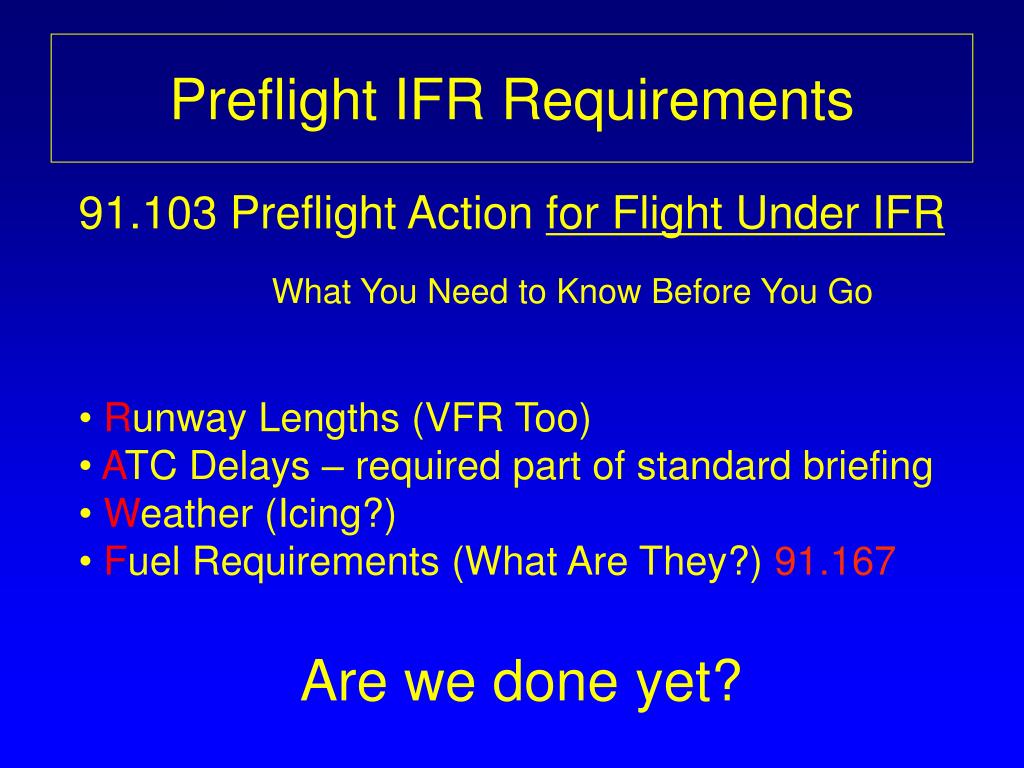 Preflight IFR Requirements

91.103 Preflight Action for Flight Under IFR

What You Need to Know Before You Go

• Runway Lengths (VFR Too)
• ATC Delays – required part of standard briefing
• Weather (Icing?)
• Fuel Requirements (What Are They?) 91.167

Are we done yet?